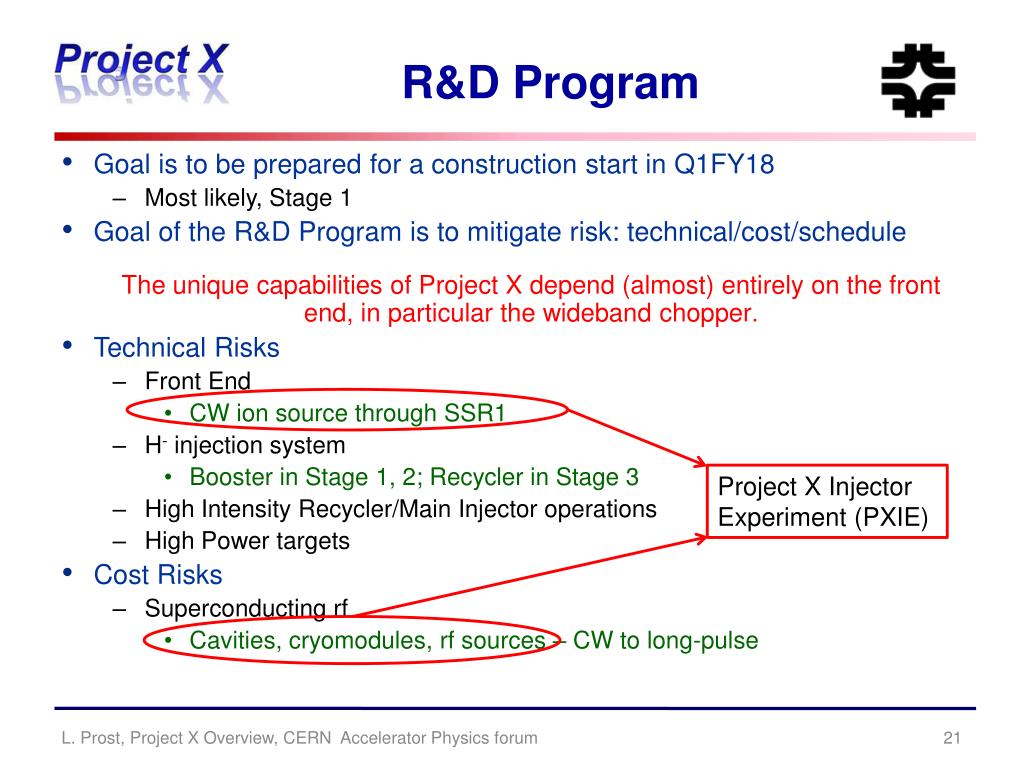 Project X

R&D Program

• Goal is to be prepared for a construction start in Q1FY18
– Most likely, Stage 1
• Goal of the R&D Program is to mitigate risk: technical/cost/schedule

The unique capabilities of Project X depend (almost) entirely on the front end, in particular the wideband chopper.

• Technical Risks
– Front End
• CW ion source through SSR1
– $H^-$ injection system
• Booster in Stage 1, 2; Recycler in Stage 3
– High Intensity Recycler/Main Injector operations
– High Power targets
• Cost Risks
– Superconducting rf
• Cavities, cryomodules, rf sources – CW to long-pulse

Project X Injector Experiment (PXIE)

L. Prost, Project X Overview, CERN Accelerator Physics forum

21